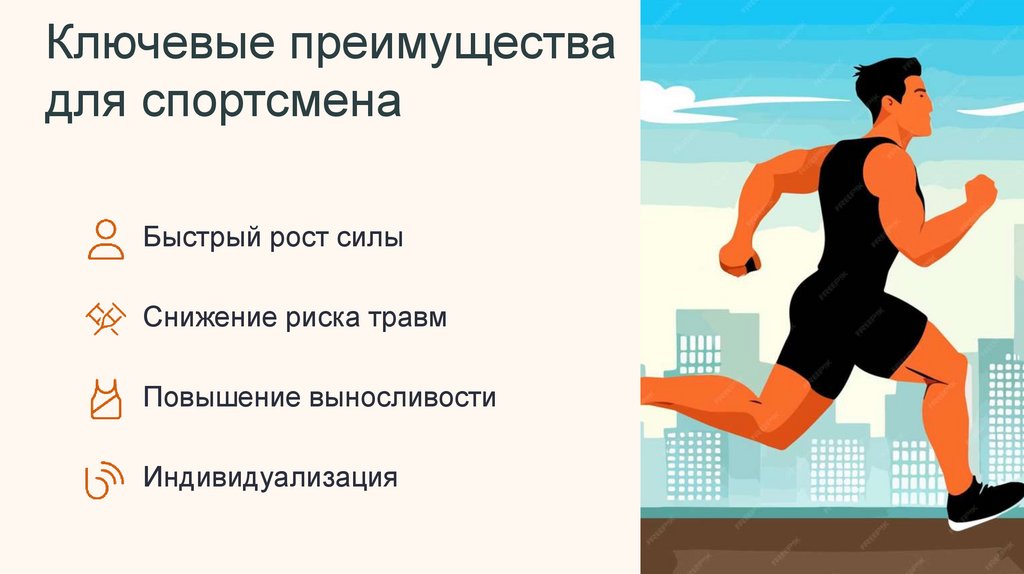 Ключевые преимущества для спортсмена

Быстрый рост силы

Снижение риска травм

Повышение выносливости

Индивидуализация